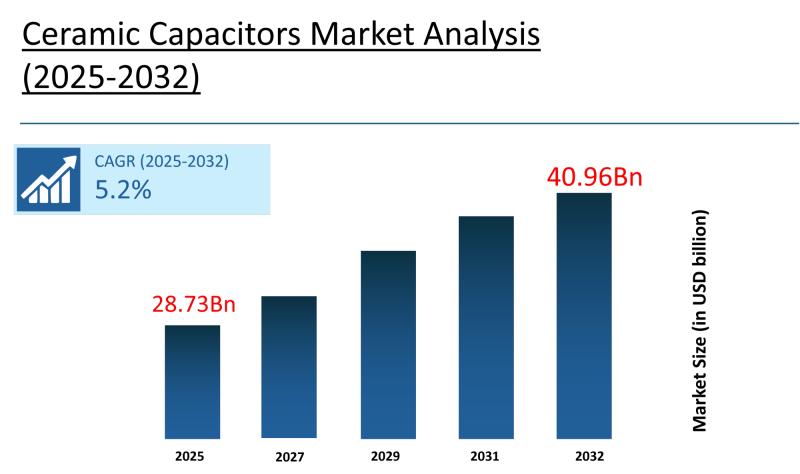 Ceramic Capacitors Market Analysis (2025-2032)

CAGR (2025-2032)
5.2%

28.73Bn

40.96Bn

Market Size (in USD billion)

2025
2027
2029
2031
2032